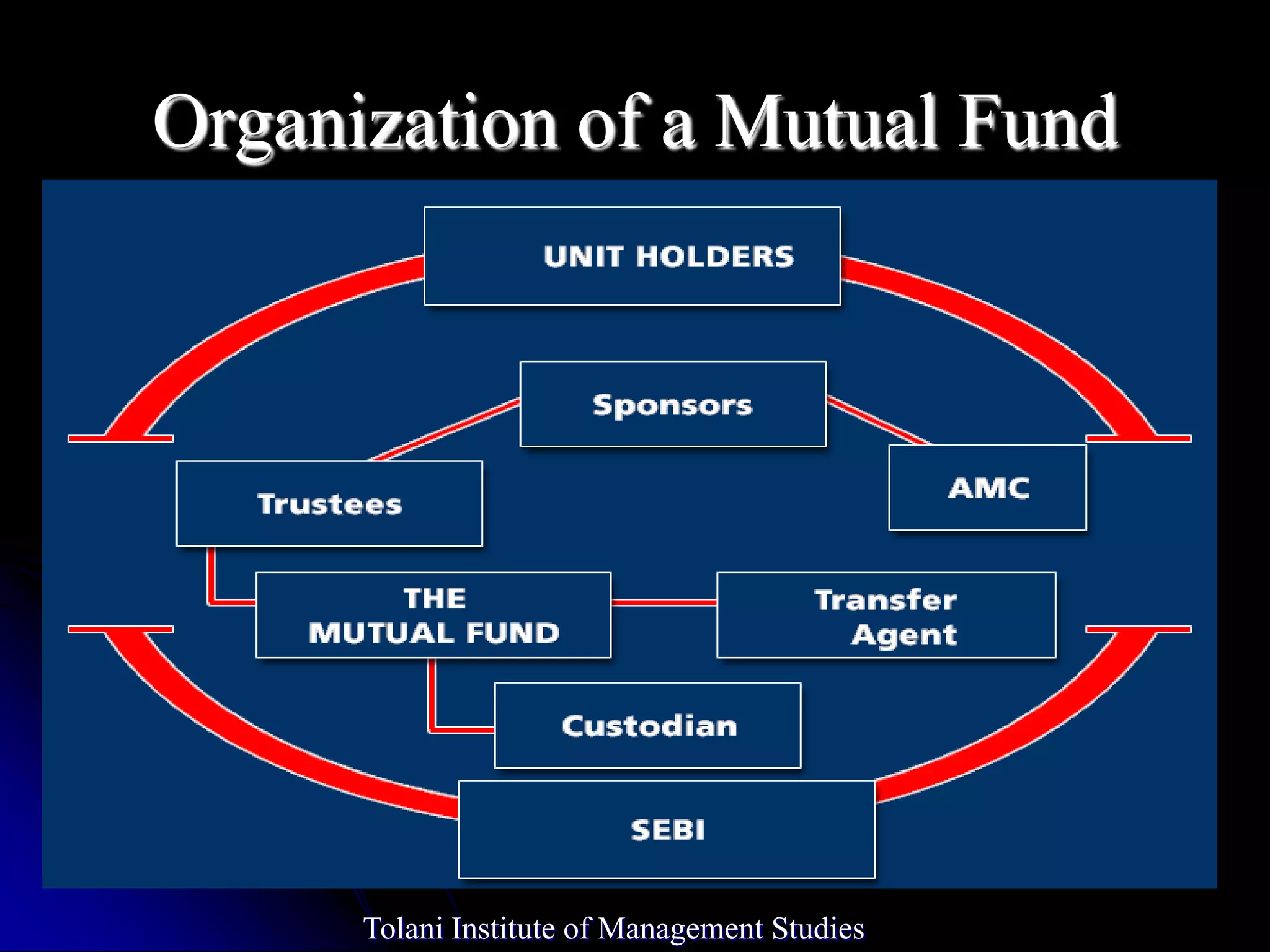 Organization of a Mutual Fund

UNIT HOLDERS

Sponsors

Trustees

AMC

THE MUTUAL FUND

Transfer Agent

Custodian

SEBI

Tolani Institute of Management Studies